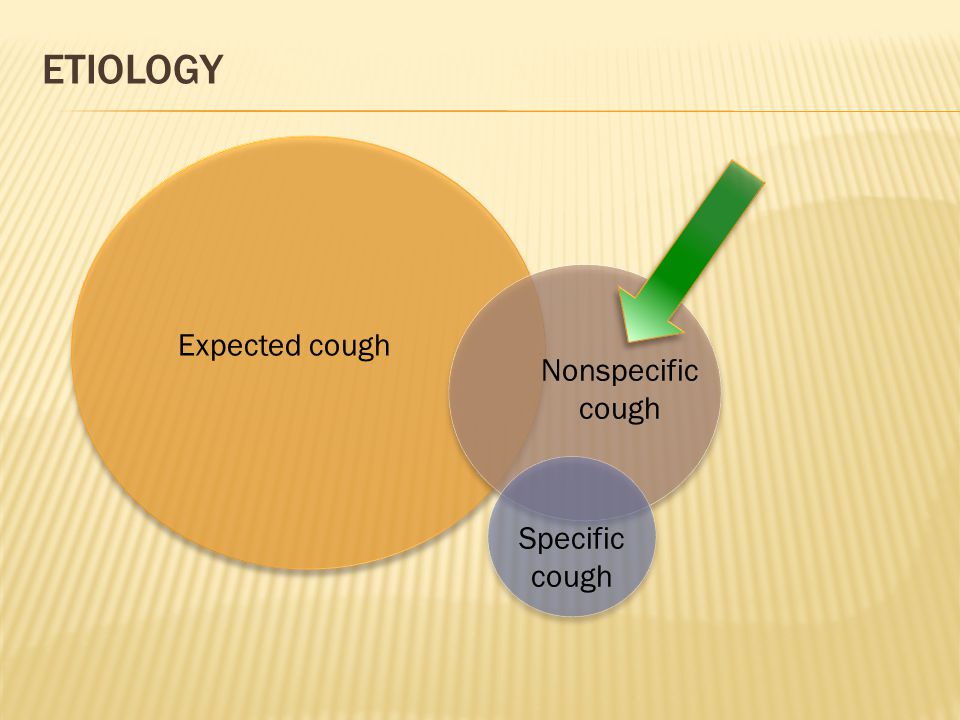 ETIOLOGY

Expected cough

Nonspecific cough

Specific cough